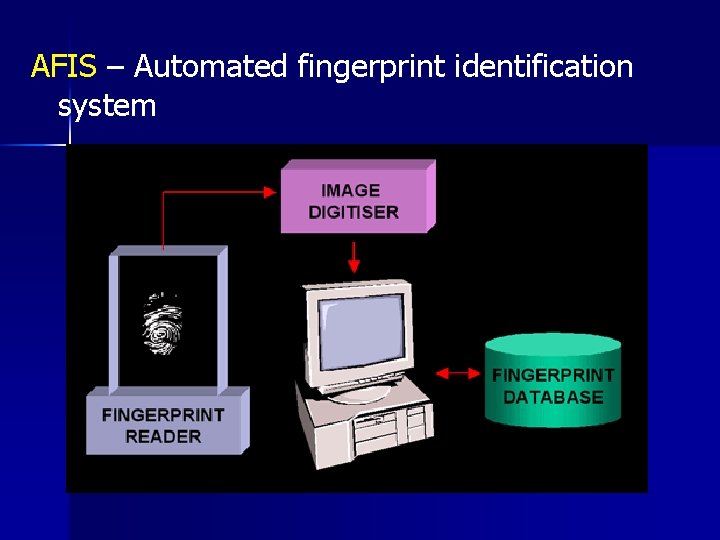 AFIS – Automated fingerprint identification system

IMAGE DIGITISER

FINGERPRINT READER

FINGERPRINT DATABASE